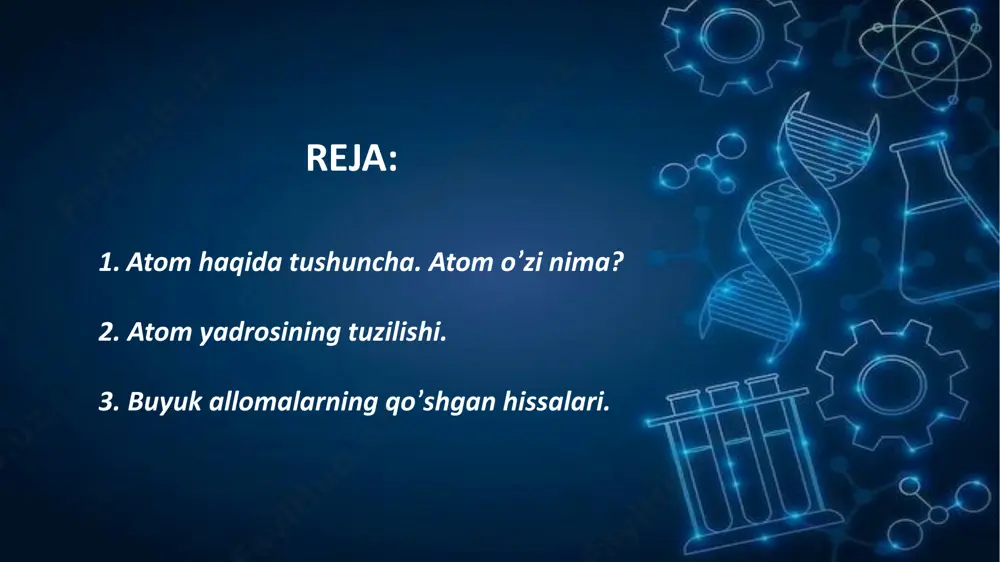 REJA:

1. Atom haqida tushuncha. Atom o’zi nima?

2. Atom yadrosining tuzilishi.

3. Buyuk allomalarning qo’shgan hissalari.